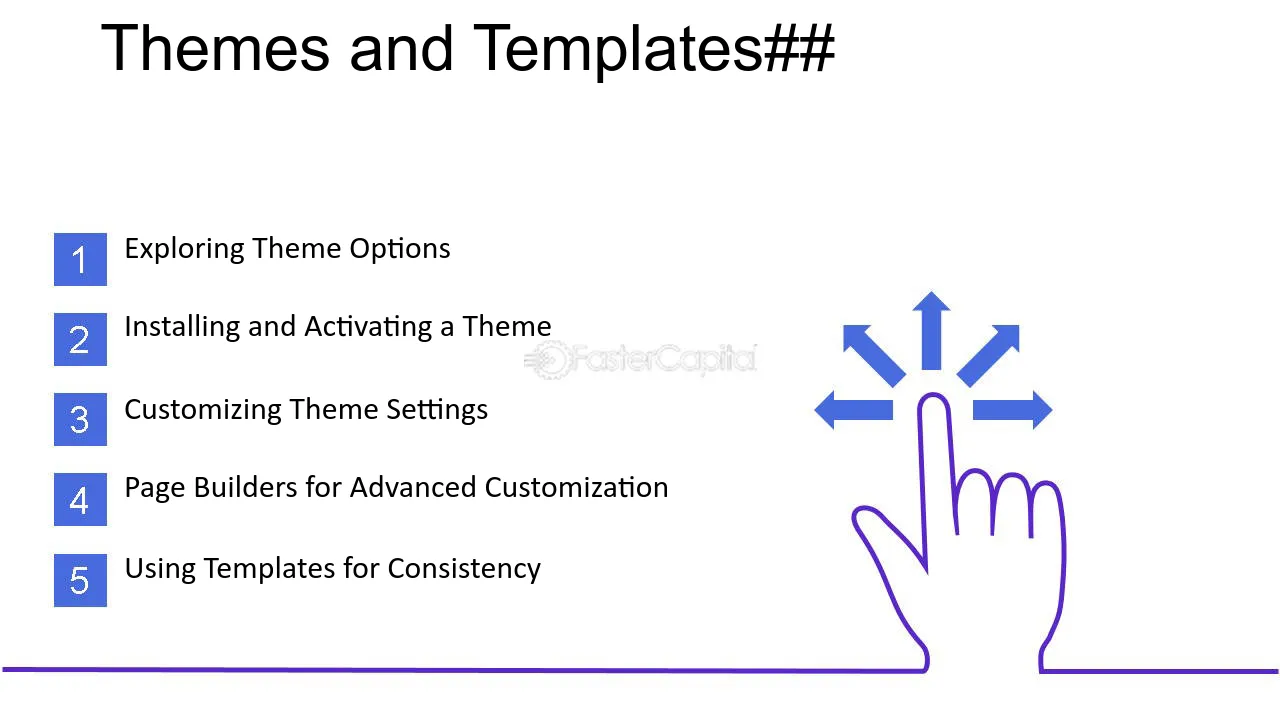 Themes and Templates##

1 Exploring Theme Options

2 Installing and Activating a Theme

FasterCapital

3 Customizing Theme Settings

4 Page Builders for Advanced Customization

5 Using Templates for Consistency